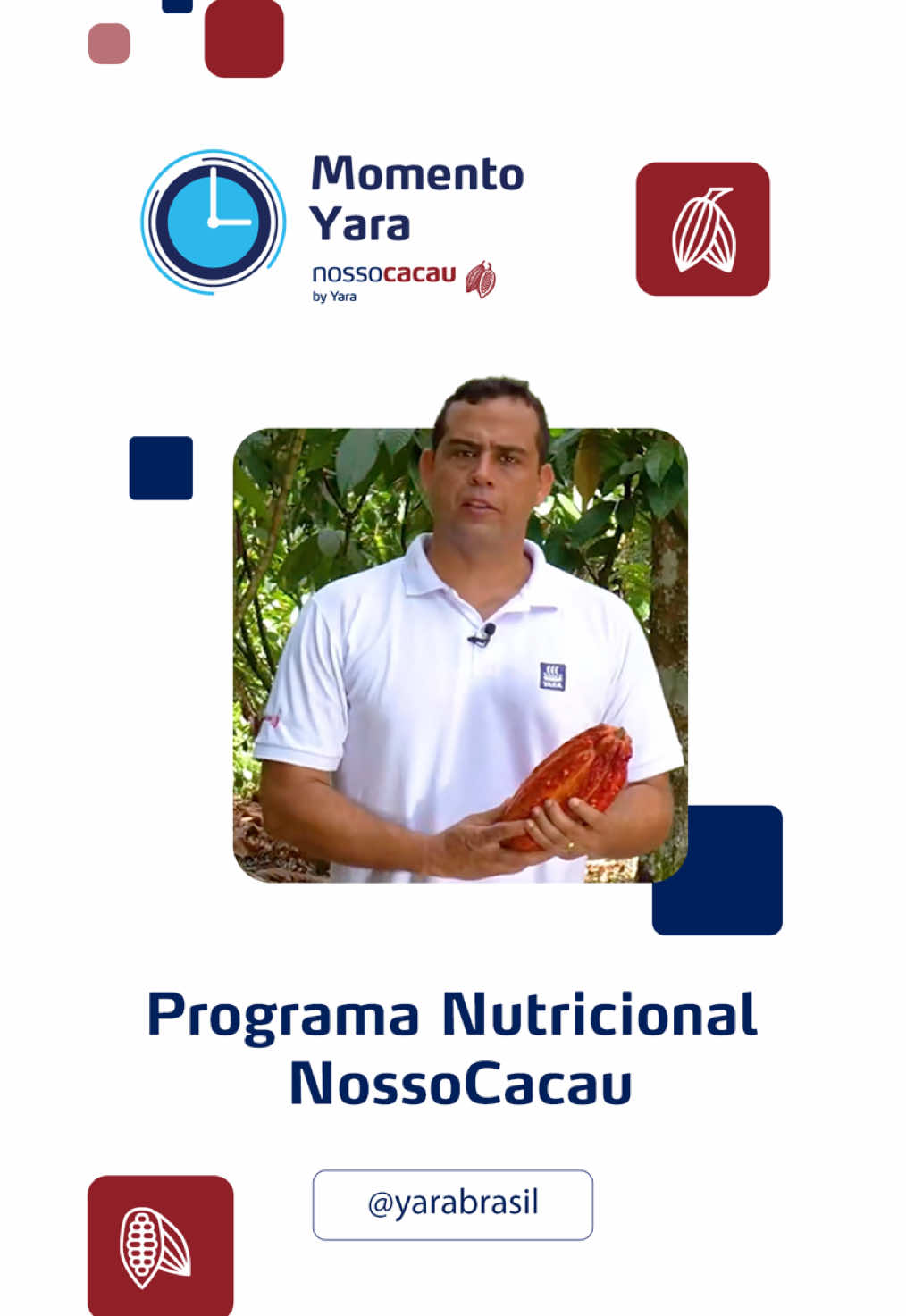 Momento Yara
nossocacau
by Yara

YARA

Programa Nutricional NossoCacau

@yarabrasil